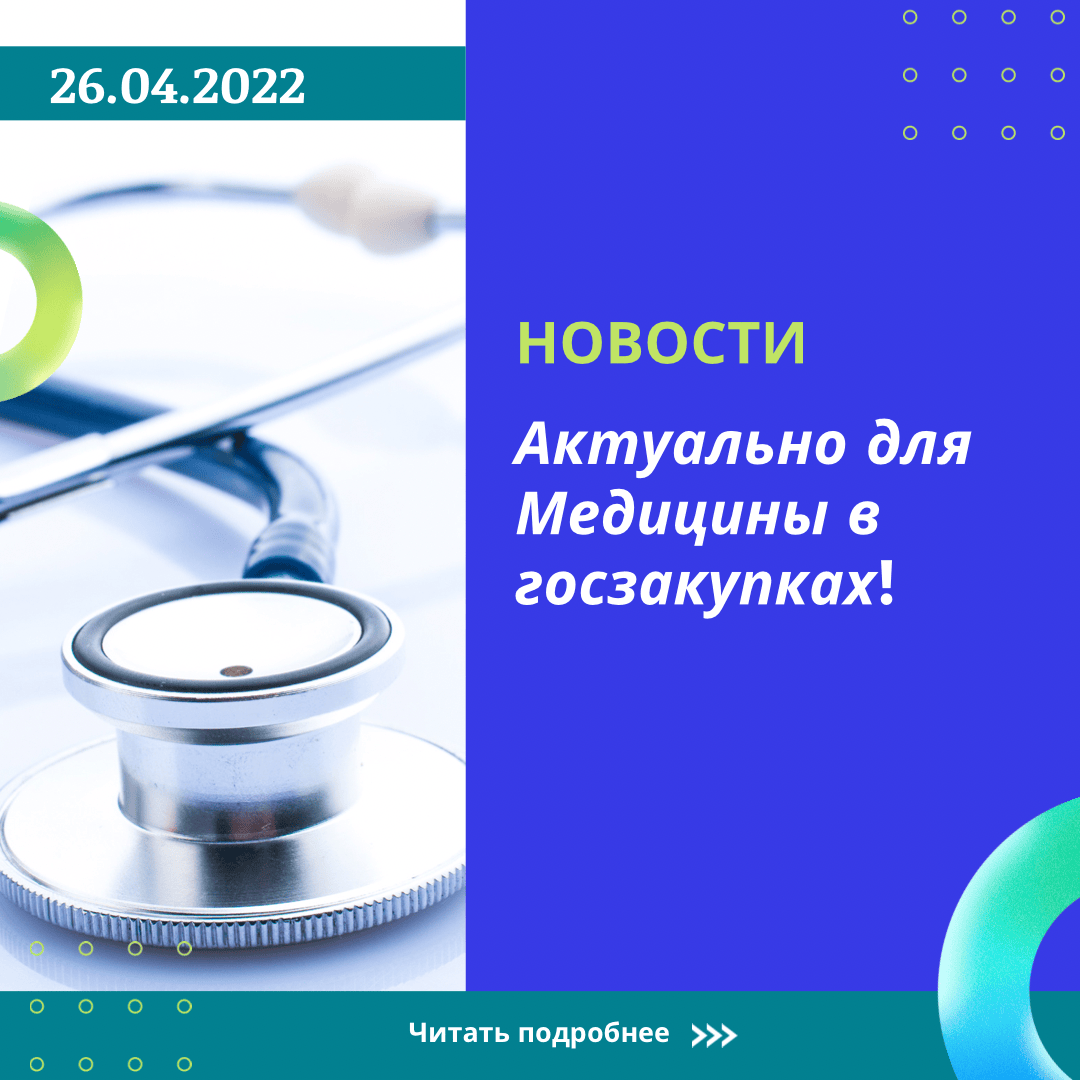 26.04.2022

НОВОСТИ

Актуально для Медицины в госзакупках!

Читать подробнее >>>